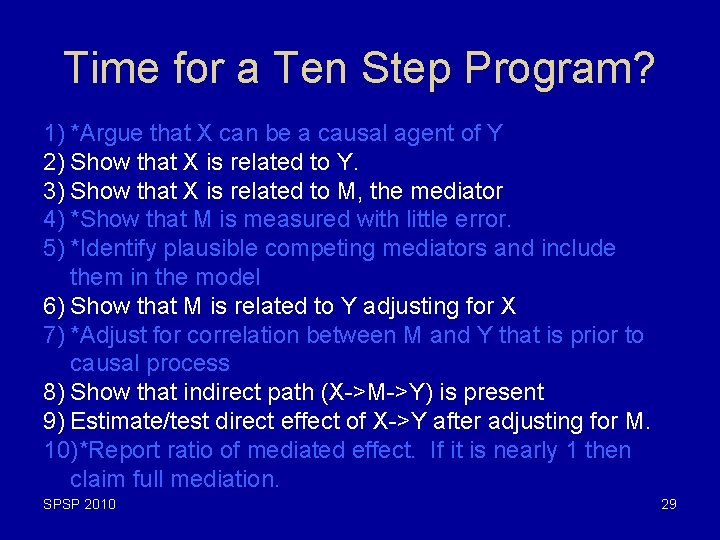 Time for a Ten Step Program?

1) *Argue that X can be a causal agent of Y
2) Show that X is related to Y.
3) Show that X is related to M, the mediator
4) *Show that M is measured with little error.
5) *Identify plausible competing mediators and include them in the model
6) Show that M is related to Y adjusting for X
7) *Adjust for correlation between M and Y that is prior to causal process
8) Show that indirect path (X->M->Y) is present
9) Estimate/test direct effect of X->Y after adjusting for M.
10)*Report ratio of mediated effect. If it is nearly 1 then claim full mediation.

SPSP 2010

29